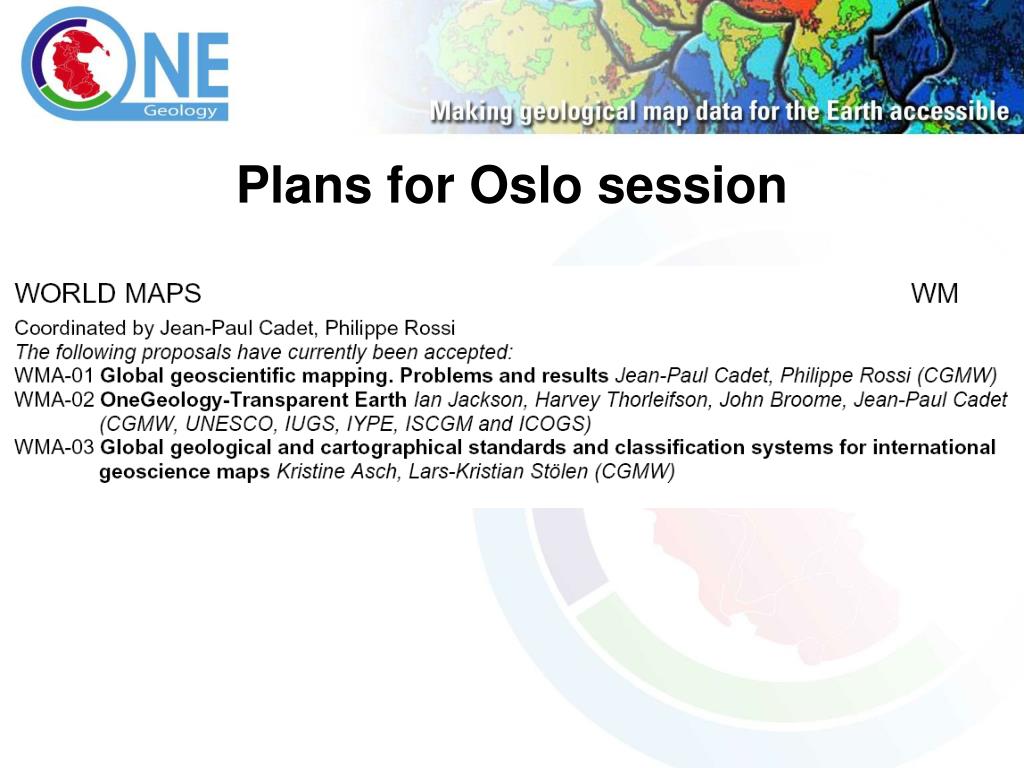 ONE
Geology

Making geological map data for the Earth accessible

Plans for Oslo session

WORLD MAPS WM

Coordinated by Jean-Paul Cadet, Philippe Rossi
The following proposals have currently been accepted:
WMA-01 Global geoscientific mapping. Problems and results Jean-Paul Cadet, Philippe Rossi (CGMW)
WMA-02 OneGeology-Transparent Earth Ian Jackson, Harvey Thorleifson, John Broome, Jean-Paul Cadet (CGMW, UNESCO, IUGS, IYPE, ISCGM and ICOGS)
WMA-03 Global geological and cartographical standards and classification systems for international geoscience maps Kristine Asch, Lars-Kristian Stölen (CGMW)